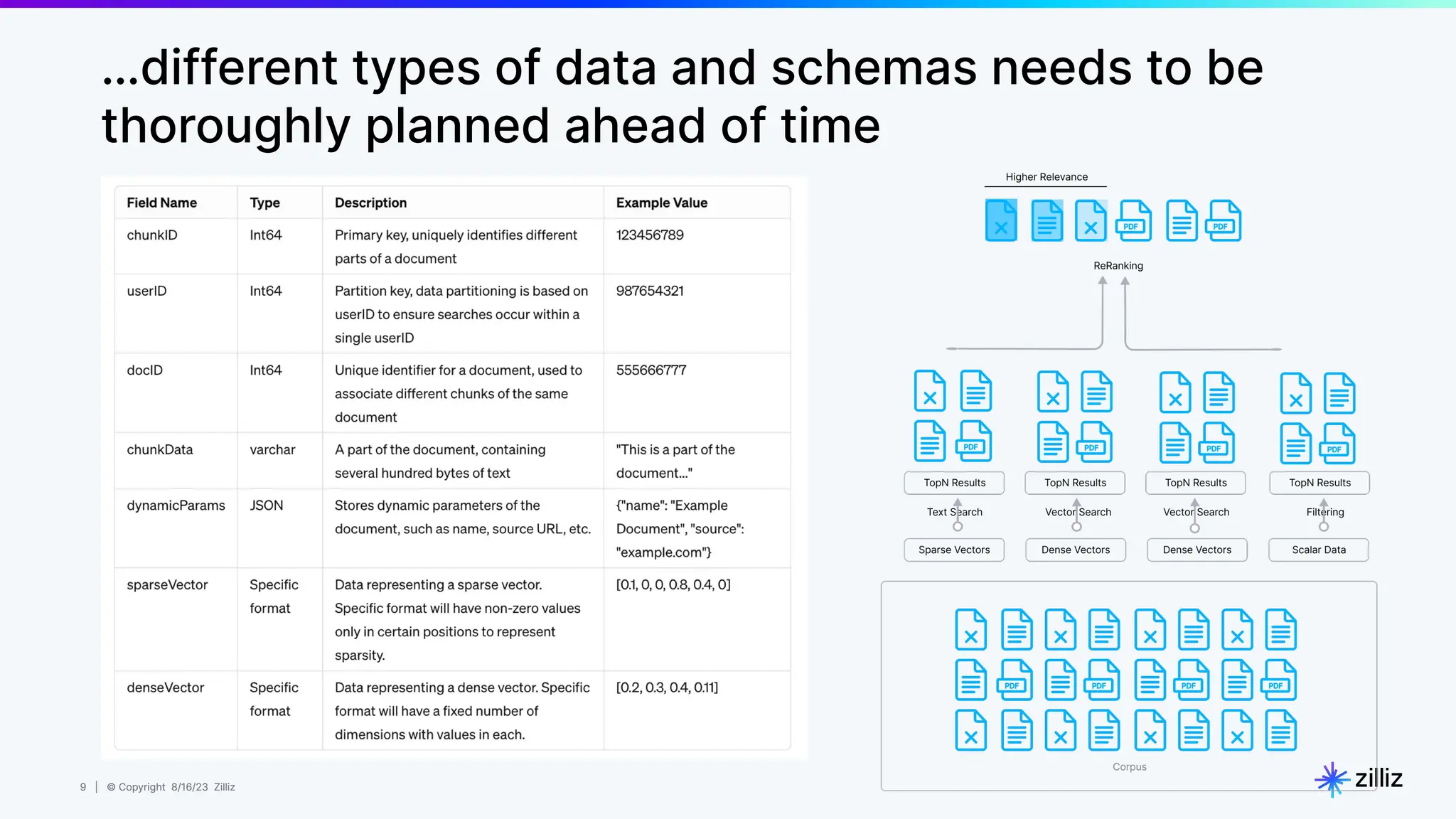 ...different types of data and schemas needs to be thoroughly planned ahead of time

| Field Name | Type | Description | Example Value |
|---|---|---|---|
| chunkID | Int64 | Primary key, uniquely identifies different parts of a document | 123456789 |
| userID | Int64 | Partition key, data partitioning is based on userID to ensure searches occur within a single userID | 987654321 |
| docID | Int64 | Unique identifier for a document, used to associate different chunks of the same document | 555666777 |
| chunkData | varchar | A part of the document, containing several hundred bytes of text | "This is a part of the document..." |
| dynamicParams | JSON | Stores dynamic parameters of the document, such as name, source URL, etc. | {"name": "Example Document", "source": "example.com"} |
| sparseVector | Specific format | Data representing a sparse vector. Specific format will have non-zero values only in certain positions to represent sparsity. | [0.1, 0, 0, 0.8, 0.4, 0] |
| denseVector | Specific format | Data representing a dense vector. Specific format will have a fixed number of dimensions with values in each. | [0.2, 0.3, 0.4, 0.11] |

Higher Relevance

PDF PDF

ReRanking

PDF PDF PDF PDF

TopN Results TopN Results TopN Results TopN Results

Text Search Vector Search Vector Search Filtering

Sparse Vectors Dense Vectors Dense Vectors Scalar Data

PDF PDF PDF PDF

Corpus

9 | © Copyright 8/16/23 Zilliz

zilliz